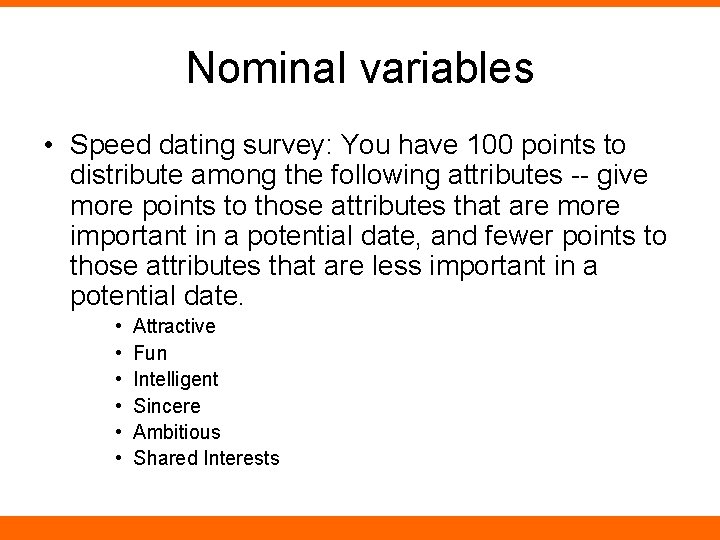 Nominal variables

• Speed dating survey: You have 100 points to distribute among the following attributes -- give more points to those attributes that are more important in a potential date, and fewer points to those attributes that are less important in a potential date.

• Attractive
• Fun
• Intelligent
• Sincere
• Ambitious
• Shared Interests